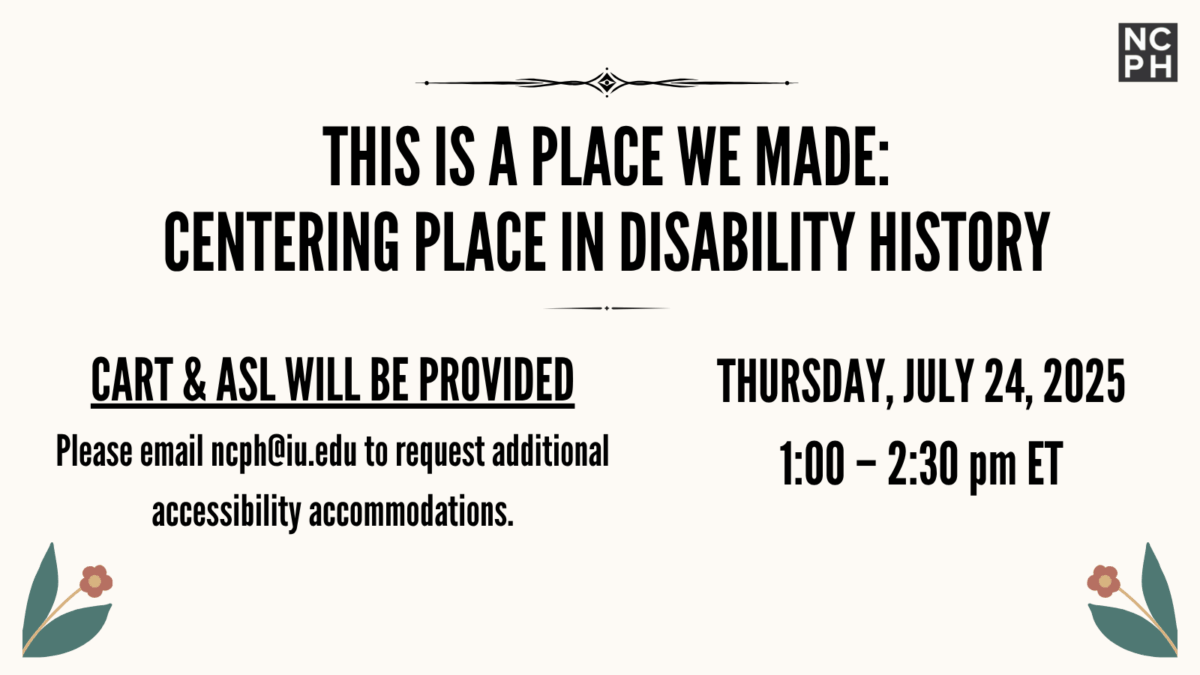 NC
PH

THIS IS A PLACE WE MADE:
CENTERING PLACE IN DISABILITY HISTORY

CART & ASL WILL BE PROVIDED

Please email ncph@iu.edu to request additional accessibility accommodations.

THURSDAY, JULY 24, 2025

1:00 – 2:30 pm ET